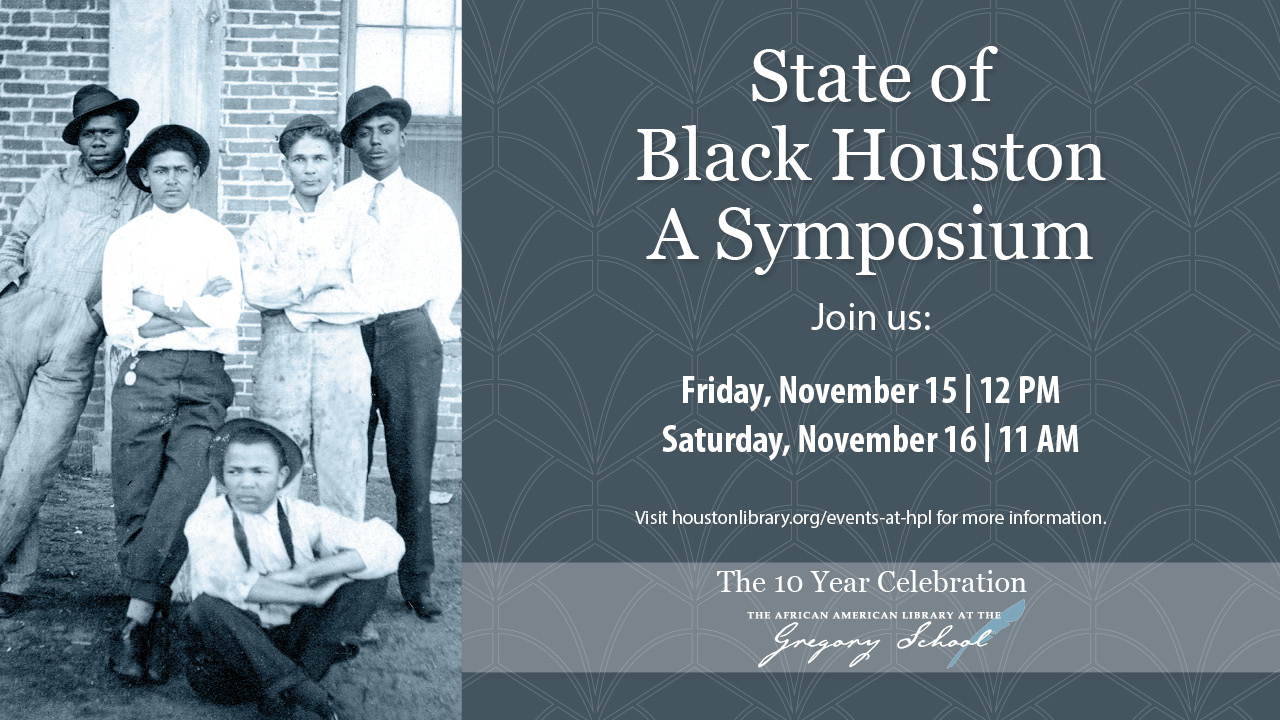 State of Black Houston A Symposium

Join us:

Friday, November 15 | 12 PM
Saturday, November 16 | 11 AM

Visit houstonlibrary.org/events-at-hpl for more information.

The 10 Year Celebration

THE AFRICAN AMERICAN LIBRARY AT THE
Gregory School